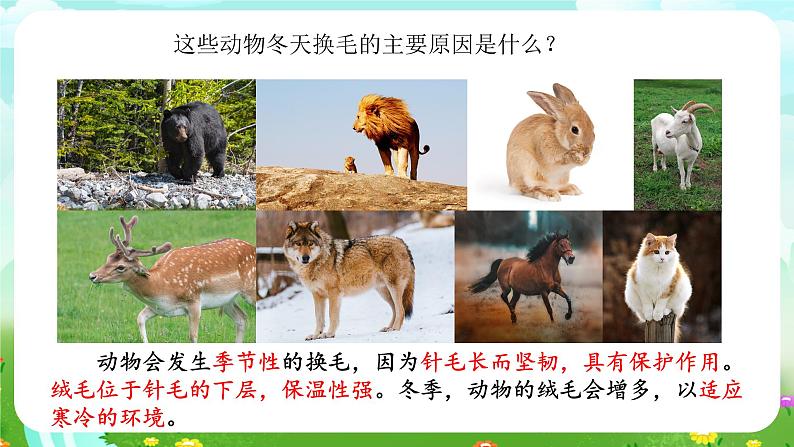 这些动物冬天换毛的主要原因是什么？

动物会发生季节性的换毛，因为针毛长而坚韧，具有保护作用。绒毛位于针毛的下层，保温性强。冬季，动物的绒毛会增多，以适应寒冷的环境。